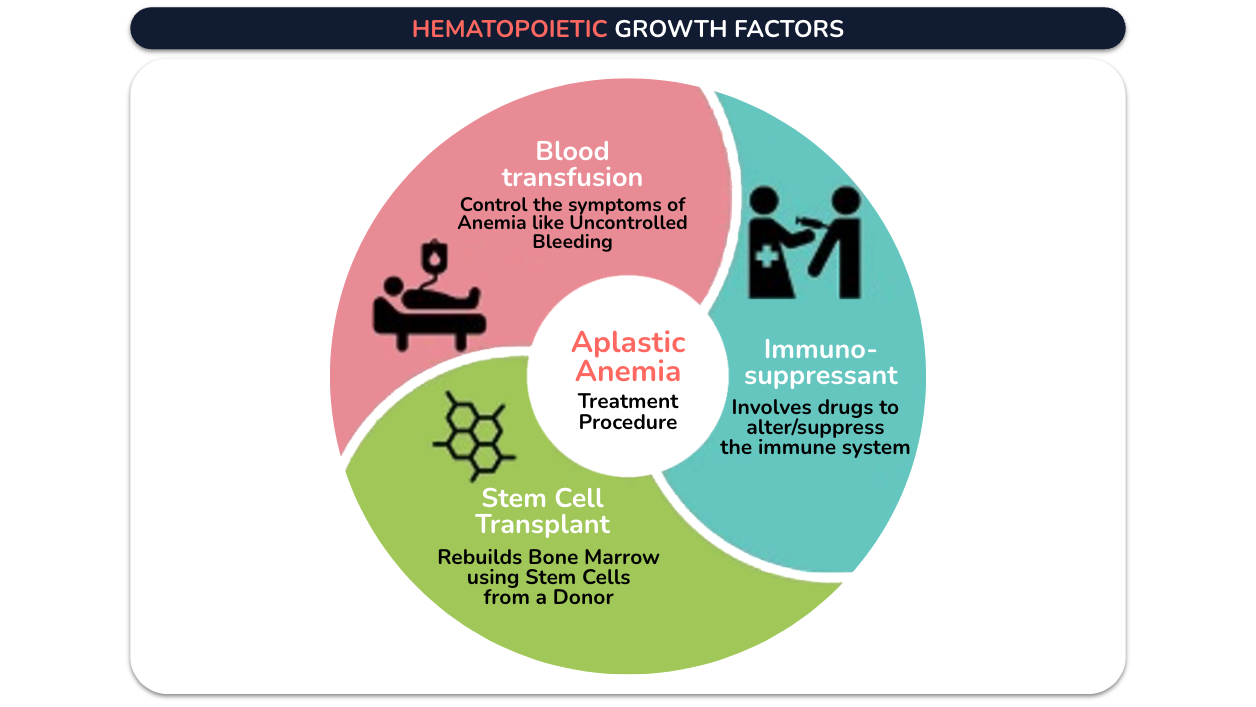 HEMATOPOIETIC GROWTH FACTORS

Blood transfusion
Control the symptoms of Anemia like Uncontrolled Bleeding

Aplastic Anemia
Treatment Procedure

Immuno-suppressant
Involves drugs to alter/suppress the immune system

Stem Cell Transplant
Rebuilds Bone Marrow using Stem Cells from a Donor